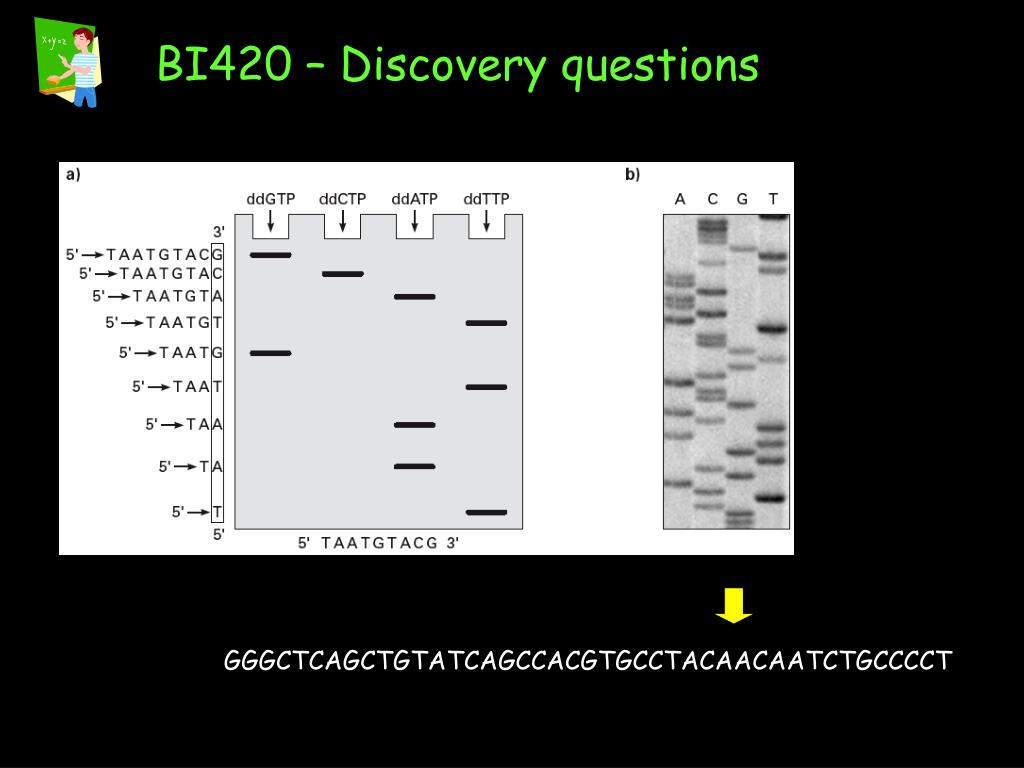 x+y=z

BI420 – Discovery questions

a)

ddGTP ddCTP ddATP ddTTP

3'

5' → TAATGTACG
5' → TAATGTAC
5' → TAATGTA
5' → TAATGT
5' → TAATG
5' → TAAT
5' → TAA
5' → TA
5' → T

5'

5' TAATGTACG 3'

b)

A C G T

GGGCTCAGCTGTATCAGCCACGTGCCTACAACAATCTGCCCCT